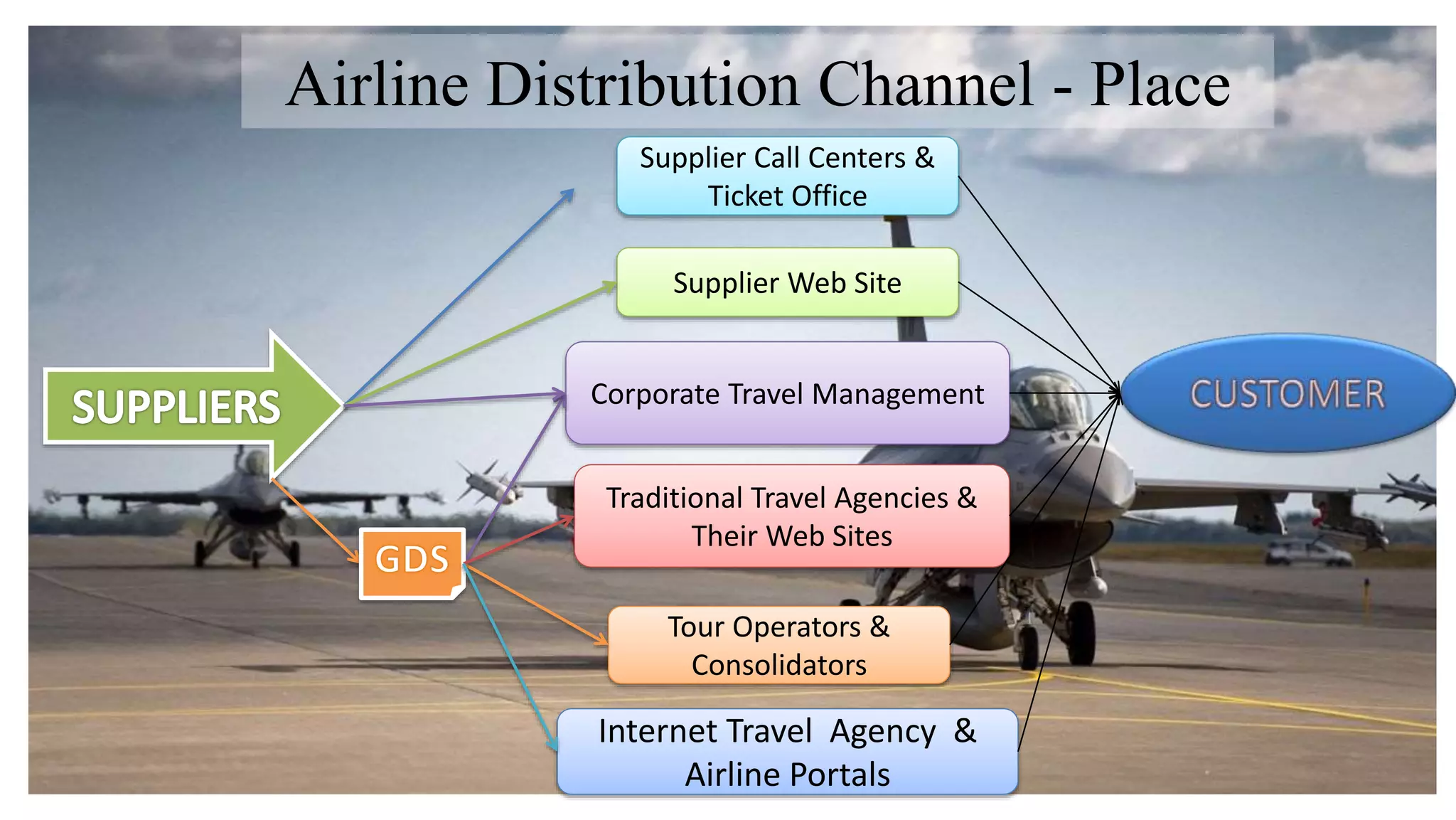 Airline Distribution Channel - Place

SUPPLIERS

GDS

Supplier Call Centers & Ticket Office

Supplier Web Site

Corporate Travel Management

Traditional Travel Agencies & Their Web Sites

Tour Operators & Consolidators

Internet Travel Agency & Airline Portals

CUSTOMER